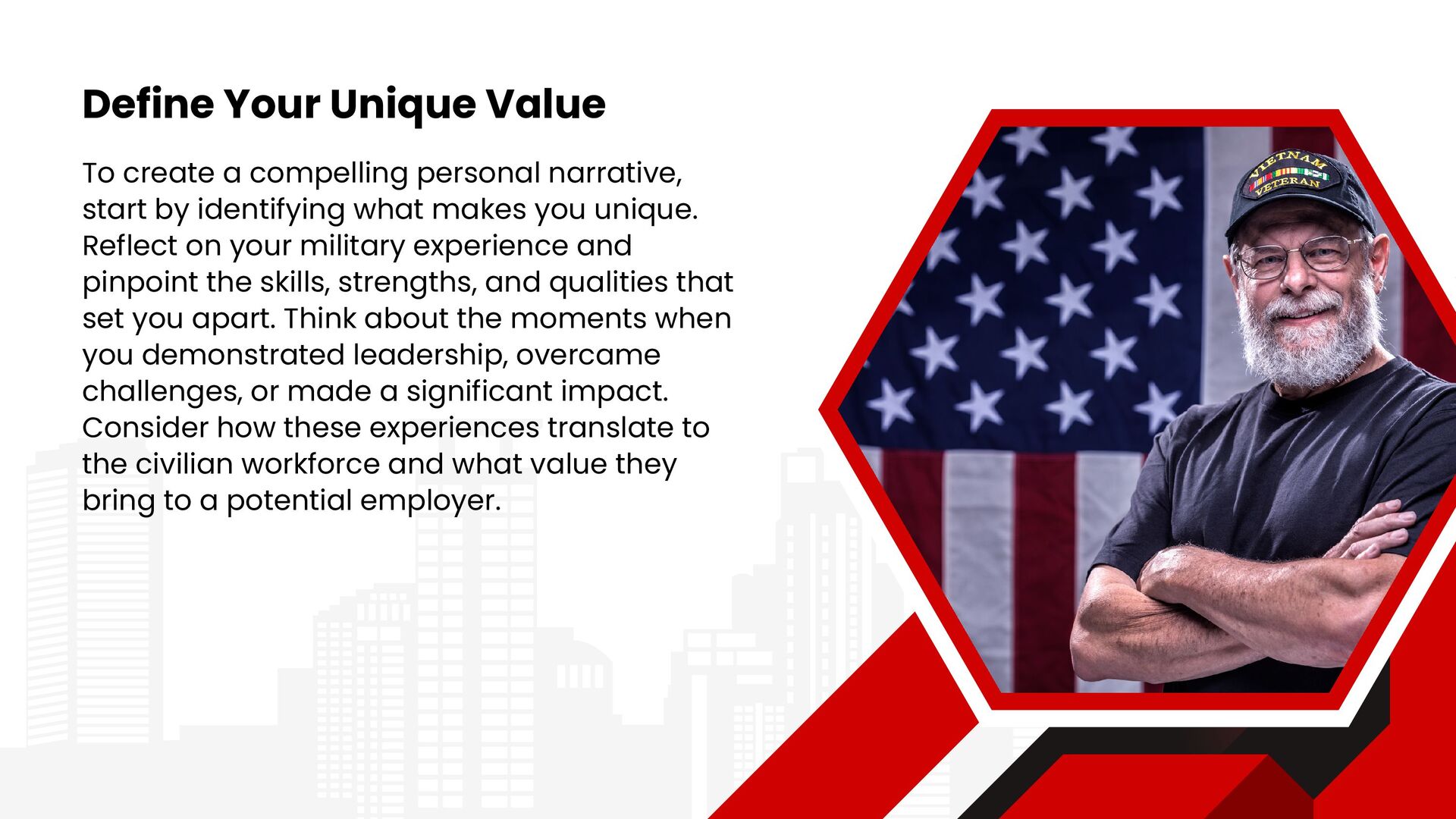 Define Your Unique Value

To create a compelling personal narrative, start by identifying what makes you unique. Reflect on your military experience and pinpoint the skills, strengths, and qualities that set you apart. Think about the moments when you demonstrated leadership, overcame challenges, or made a significant impact. Consider how these experiences translate to the civilian workforce and what value they bring to a potential employer.

VIETNAM VETERAN